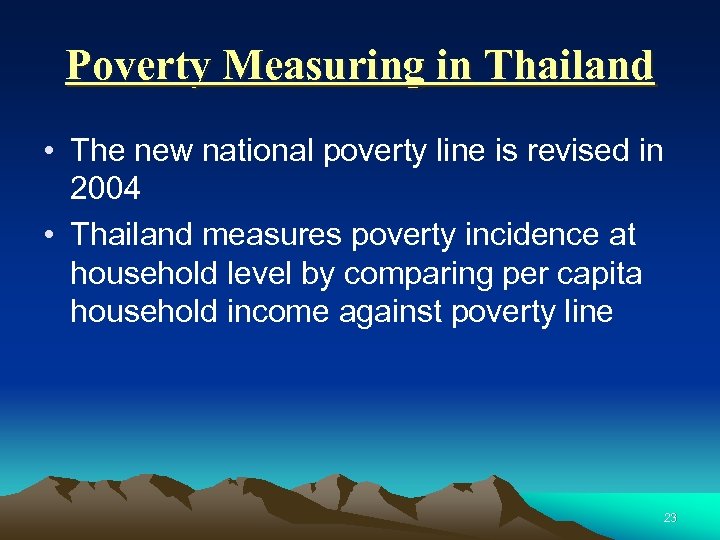 Poverty Measuring in Thailand

• The new national poverty line is revised in 2004

• Thailand measures poverty incidence at household level by comparing per capita household income against poverty line

23